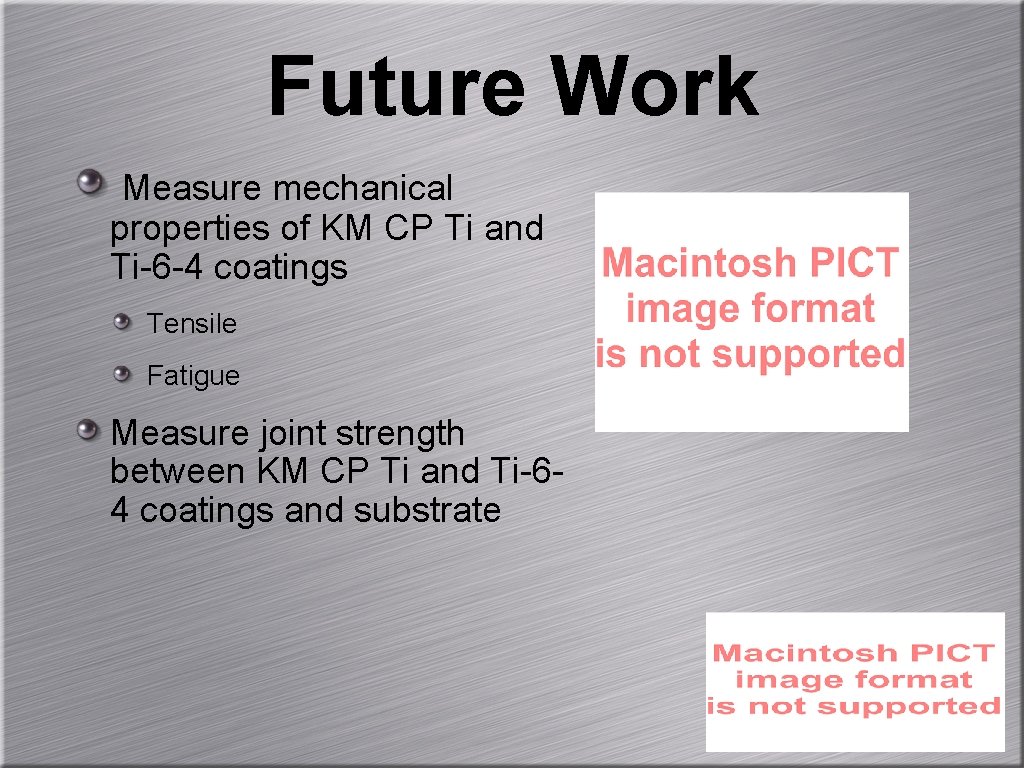 Future Work

Measure mechanical properties of KM CP Ti and Ti-6-4 coatings

Tensile

Fatigue

Measure joint strength between KM CP Ti and Ti-6-4 coatings and substrate

Macintosh PICT image format is not supported

Macintosh PICT image format is not supported